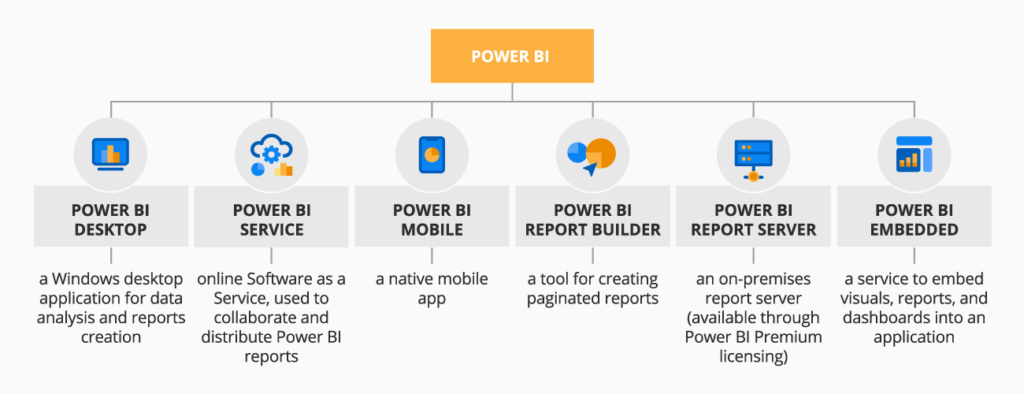 POWER BI

POWER BI DESKTOP

a Windows desktop application for data analysis and reports creation

POWER BI SERVICE

online Software as a Service, used to collaborate and distribute Power BI reports

POWER BI MOBILE

a native mobile app

POWER BI REPORT BUILDER

a tool for creating paginated reports

POWER BI REPORT SERVER

an on-premises report server (available through Power BI Premium licensing)

POWER BI EMBEDDED

a service to embed visuals, reports, and dashboards into an application